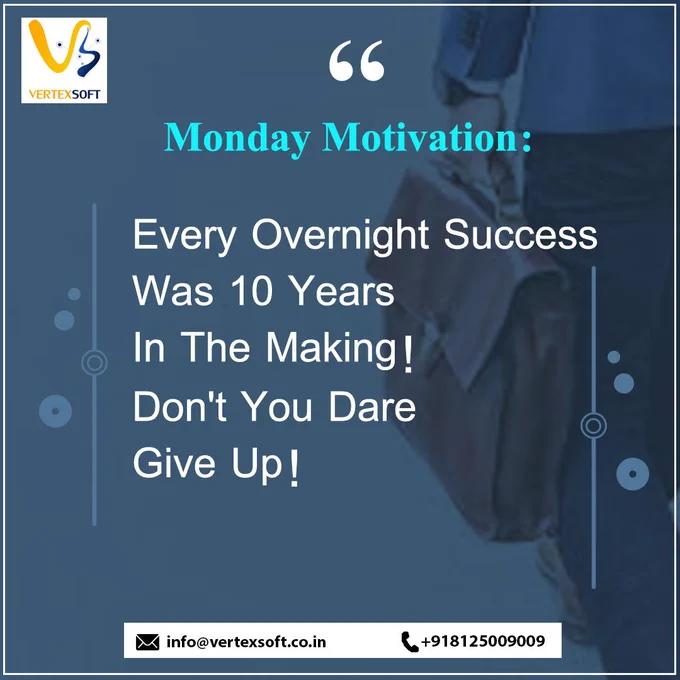 VERTEXSOFT

“

Monday Motivation:

Every Overnight Success Was 10 Years In The Making! Don't You Dare Give Up!

info@vertexsoft.co.in

+918125009009